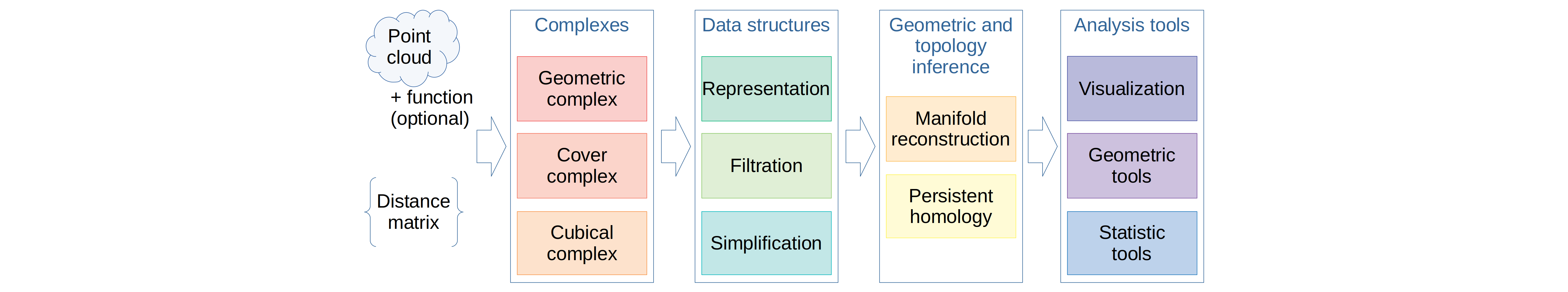 Point cloud

+ function (optional)

Distance matrix

Complexes

Geometric complex

Cover complex

Cubical complex

Data structures

Representation

Filtration

Simplification

Geometric and topology inference

Manifold reconstruction

Persistent homology

Analysis tools

Visualization

Geometric tools

Statistic tools